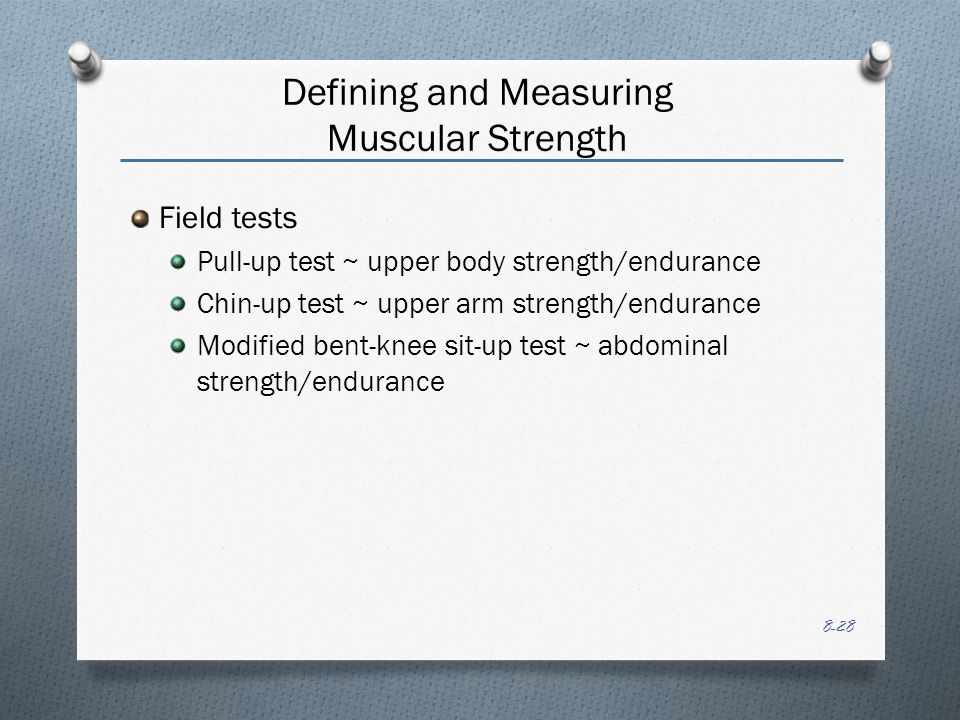 Defining and Measuring Muscular Strength

Field tests

Pull-up test ~ upper body strength/endurance

Chin-up test ~ upper arm strength/endurance

Modified bent-knee sit-up test ~ abdominal strength/endurance

8-28